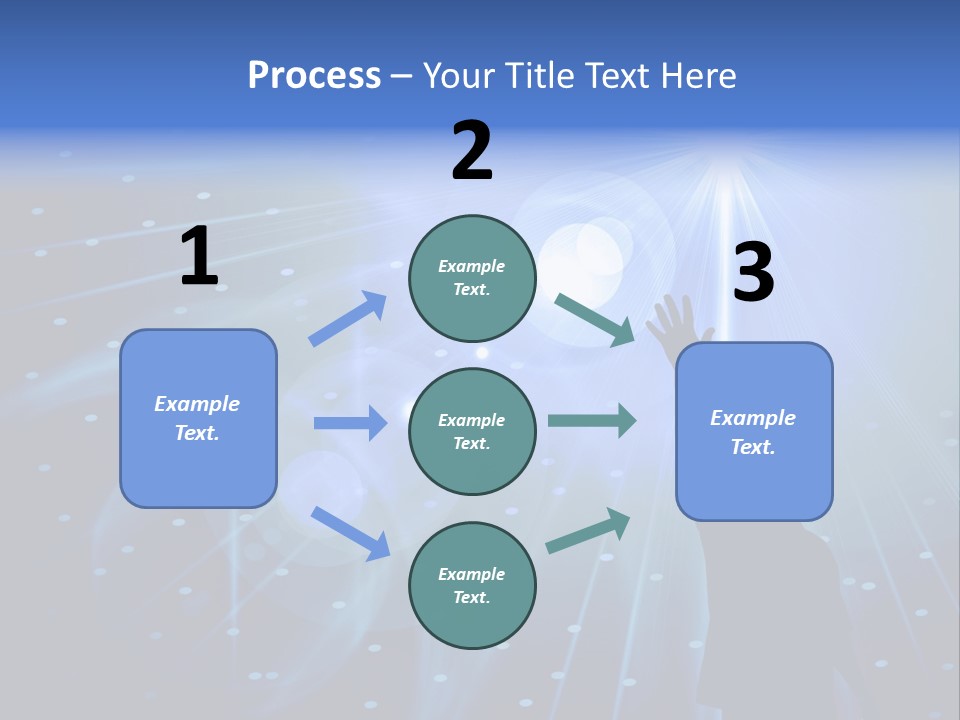 Process – Your Title Text Here

1

Example Text.

2

Example Text.

Example Text.

Example Text.

3

Example Text.